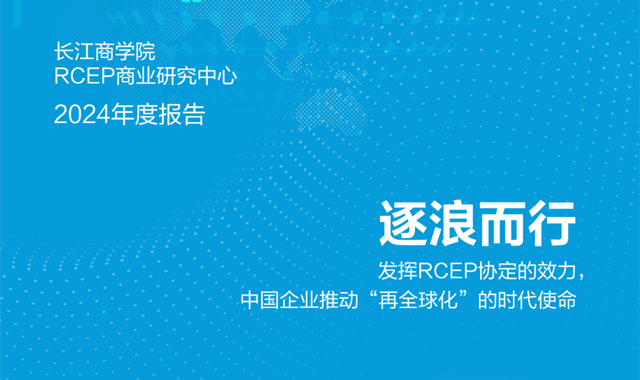 长江商学院
RCEP商业研究中心

2024年度报告

逐浪而行

发挥RCEP协定的效力，
中国企业推动“再全球化”的时代使命